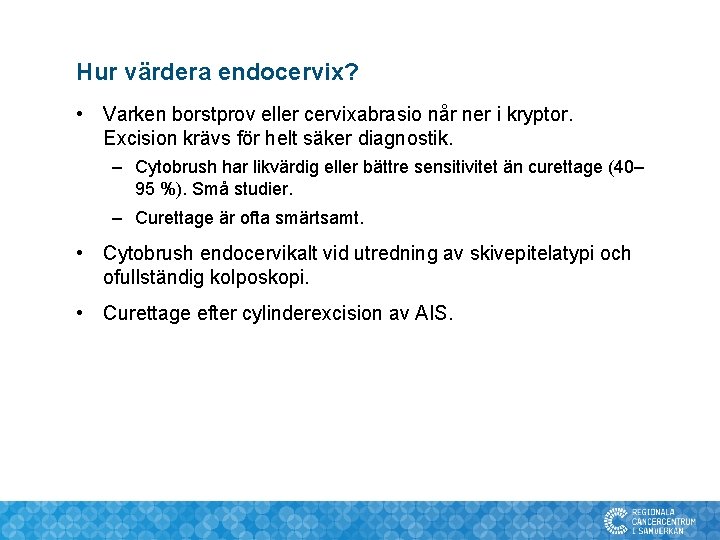 Hur värdera endocervix?

• Varken borstprov eller cervixabrasio når ner i kryptor. Excision krävs för helt säker diagnostik.

– Cytobrush har likvärdig eller bättre sensitivitet än curettage (40–95 %). Små studier.

– Curettage är ofta smärtsamt.

• Cytobrush endocervikalt vid utredning av skivepitelatypi och ofullständig kolposkopi.

• Curettage efter cylinderexcision av AIS.

REGIONALA CANCERCENTRUM I SAMVERKAN